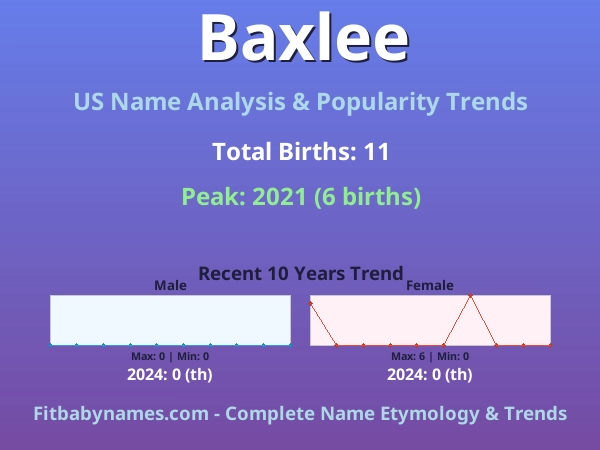 Baxlee

US Name Analysis & Popularity Trends

Total Births: 11

Peak: 2021 (6 births)

Recent 10 Years Trend

Male

Max: 0 | Min: 0

2024: 0 (th)

Female

Max: 6 | Min: 0

2024: 0 (th)

Fitbabynames.com - Complete Name Etymology & Trends